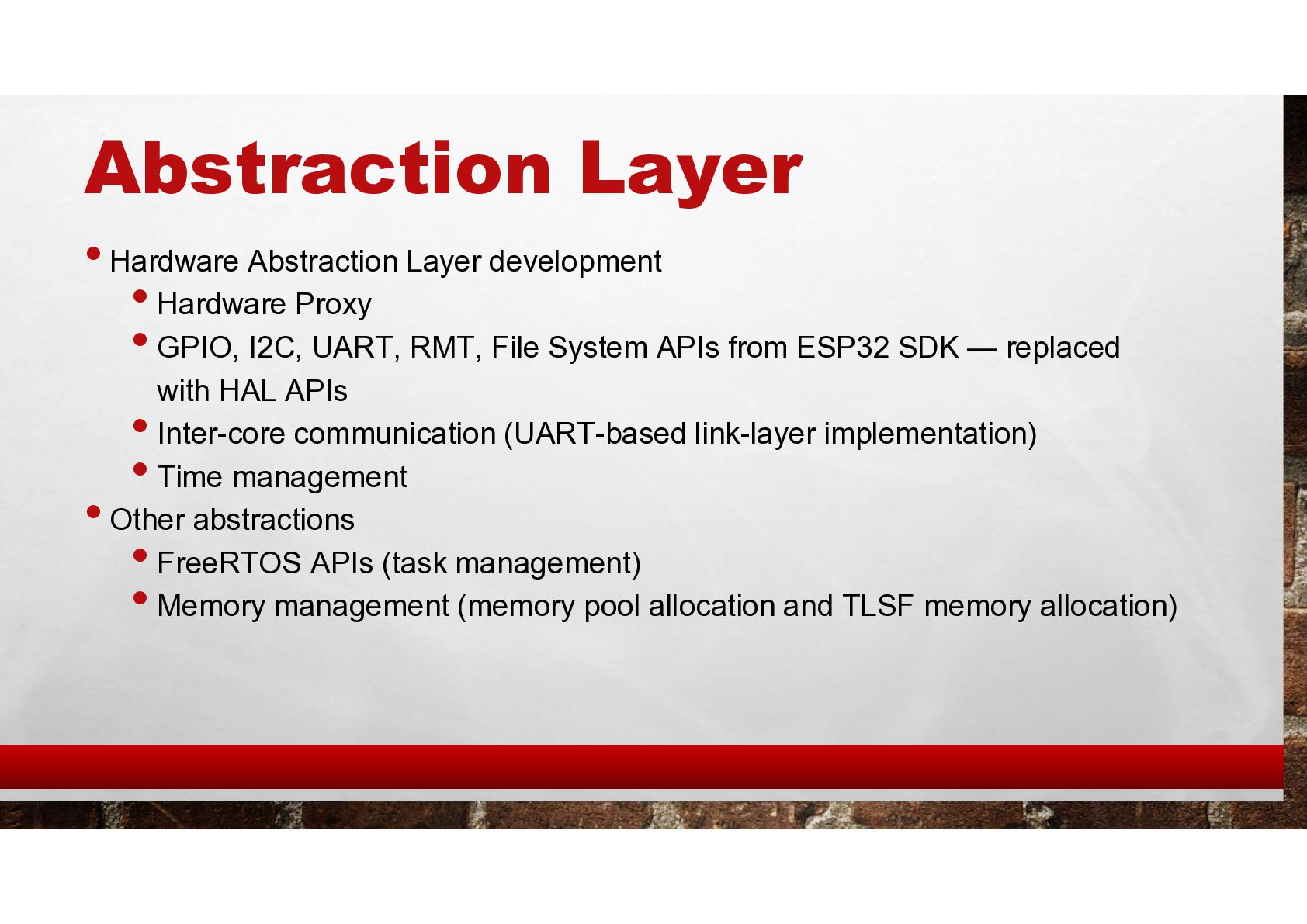 Abstraction Layer

• Hardware Abstraction Layer development
  • Hardware Proxy
  • GPIO, I2C, UART, RMT, File System APIs from ESP32 SDK — replaced with HAL APIs
  • Inter-core communication (UART-based link-layer implementation)
  • Time management
• Other abstractions
  • FreeRTOS APIs (task management)
  • Memory management (memory pool allocation and TLSF memory allocation)